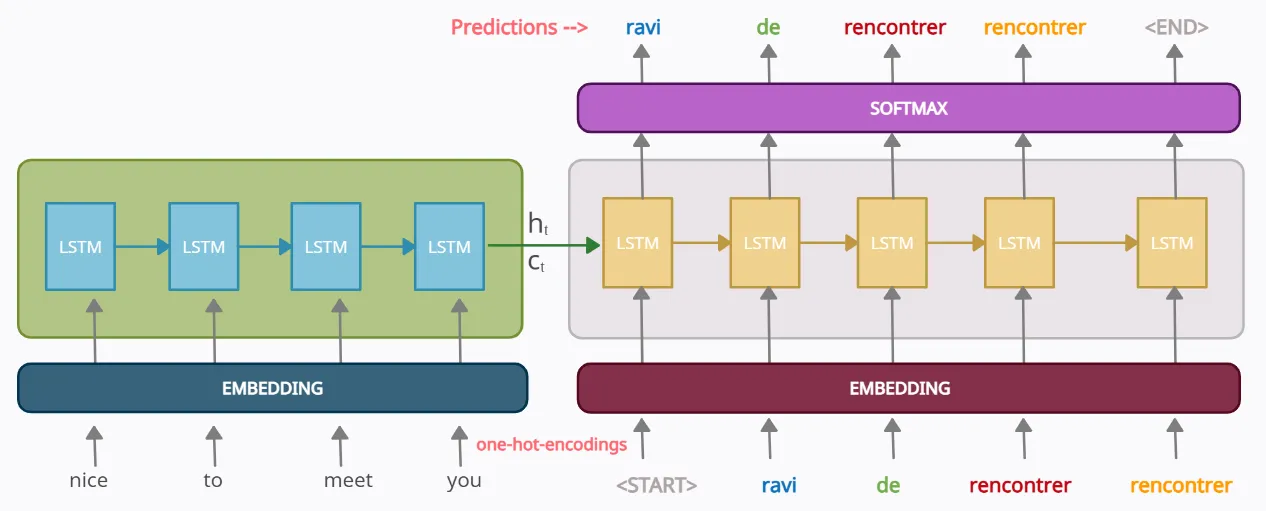 Predictions --> ravi de rencontrer rencontrer <END>

SOFTMAX

LSTM LSTM LSTM LSTM

$h_t$
$c_t$

LSTM LSTM LSTM LSTM LSTM

EMBEDDING

EMBEDDING

one-hot-encodings

nice to meet you

<START> ravi de rencontrer rencontrer